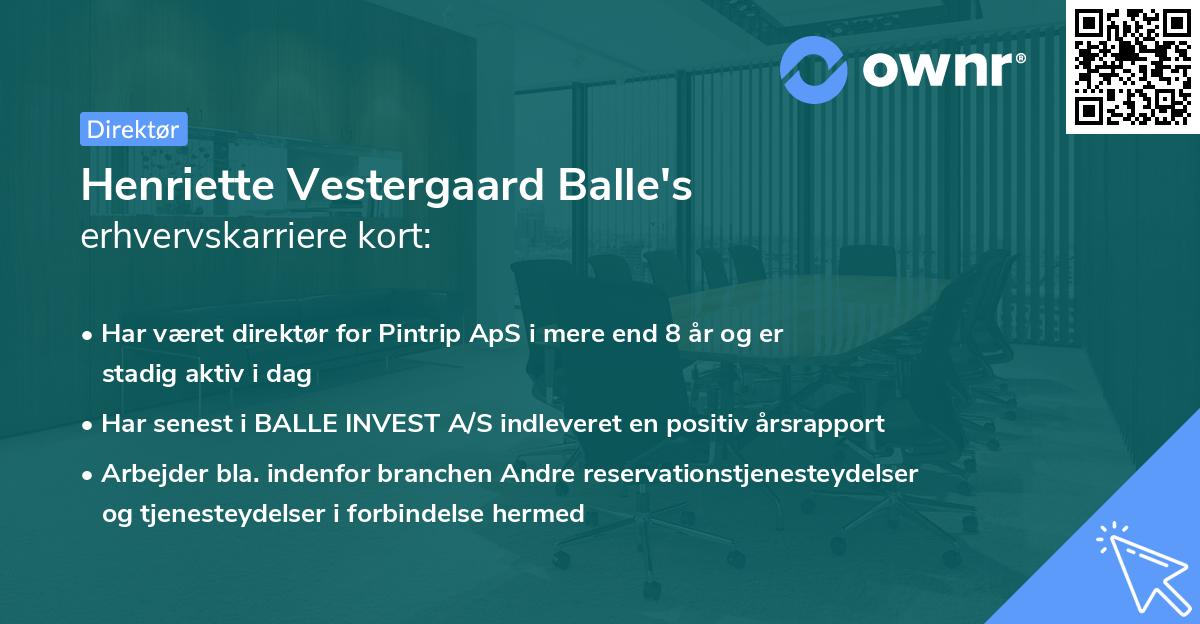 ownr®

Direktør

Henriette Vestergaard Balle's
erhvervskarriere kort:

• Har været direktør for Pintrip ApS i mere end 8 år og er stadig aktiv i dag

• Har senest i BALLE INVEST A/S indleveret en positiv årsrapport

• Arbejder bla. indenfor branchen Andre reservationstjenesteydelser og tjenesteydelser i forbindelse hermed